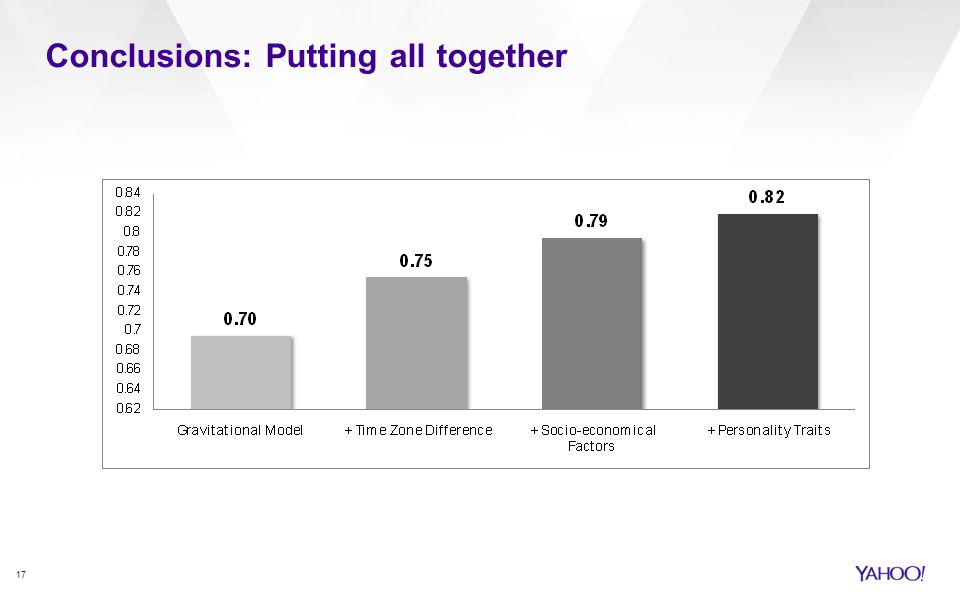 Conclusions: Putting all together

0.84
0.82
0.8
0.78
0.76
0.74
0.72
0.7
0.68
0.66
0.64
0.62

0.70
0.75
0.79
0.82

Gravitational Model
+ Time Zone Difference
+ Socio-economical Factors
+ Personality Traits

17

YAHOO!